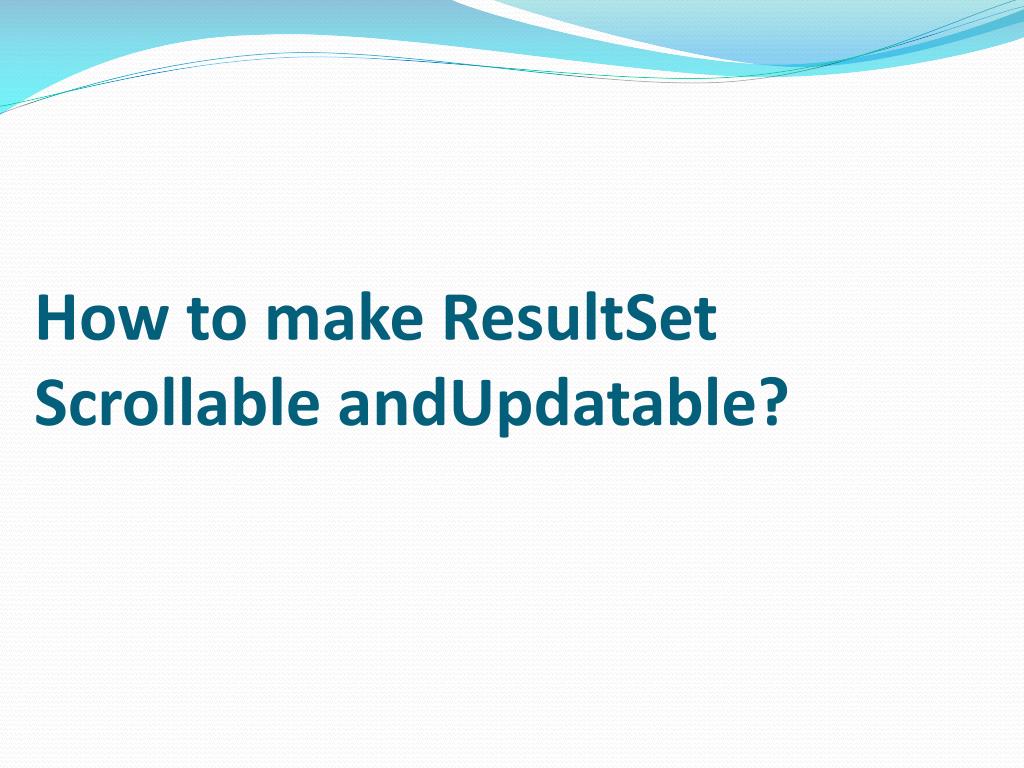 How to make ResultSet Scrollable andUpdatable?